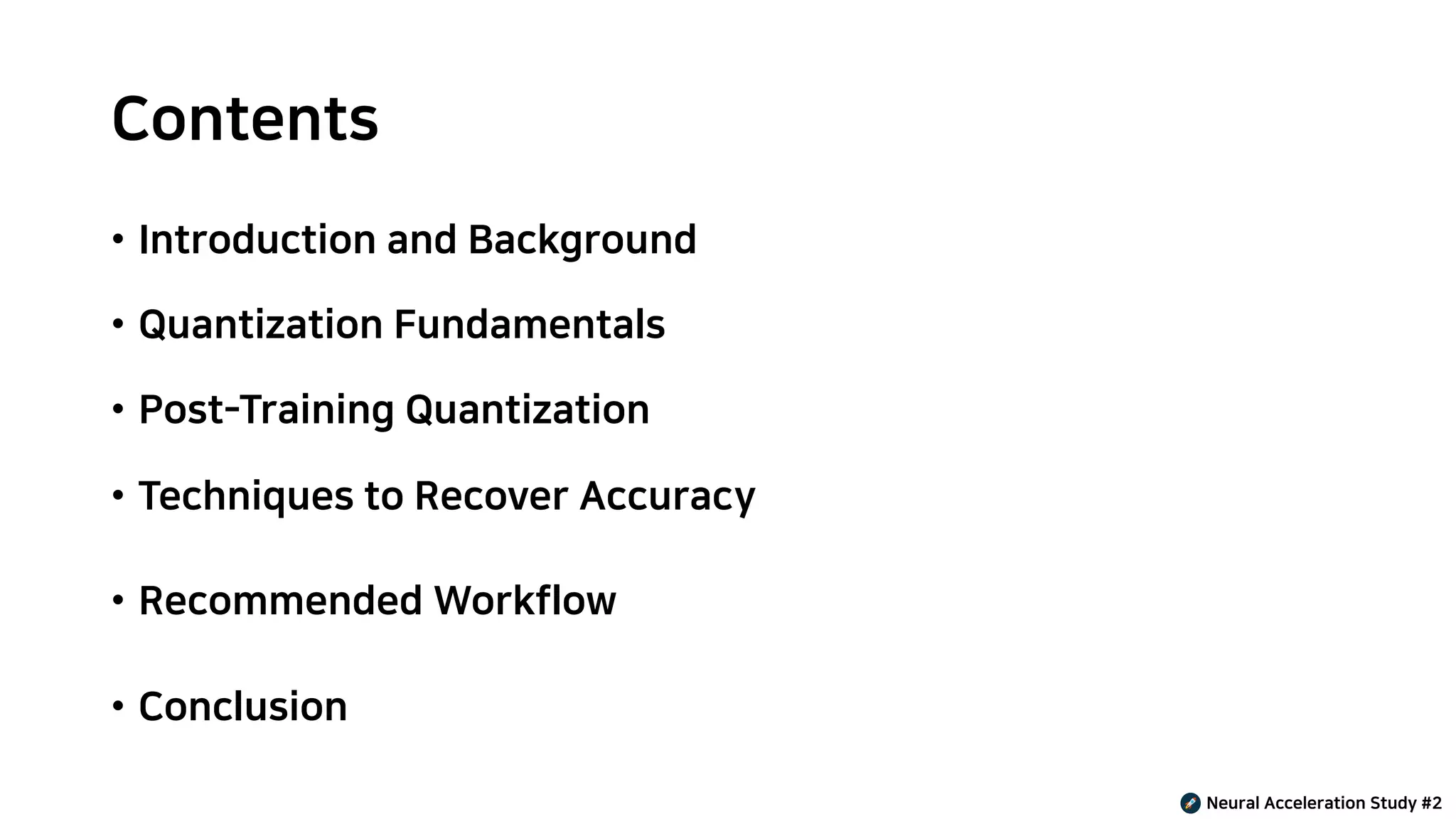 Contents

• Introduction and Background

• Quantization Fundamentals

• Post-Training Quantization

• Techniques to Recover Accuracy

• Recommended Workflow

• Conclusion

Neural Acceleration Study #2